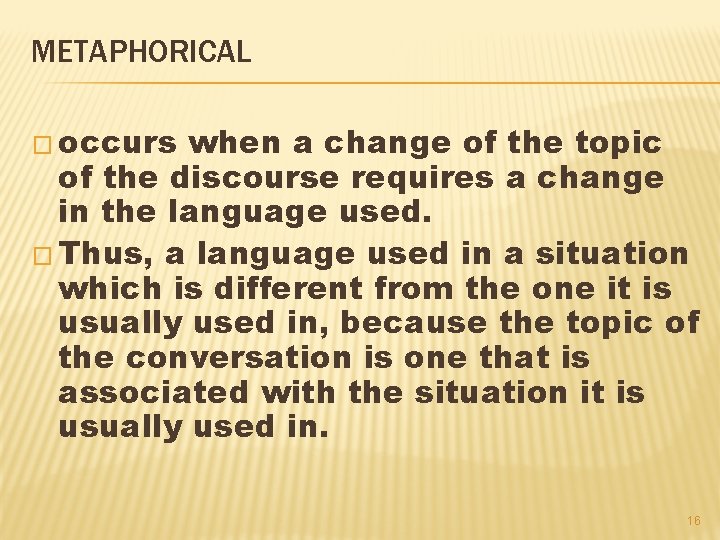 METAPHORICAL

□ occurs when a change of the topic of the discourse requires a change in the language used.

□ Thus, a language used in a situation which is different from the one it is usually used in, because the topic of the conversation is one that is associated with the situation it is usually used in.

16